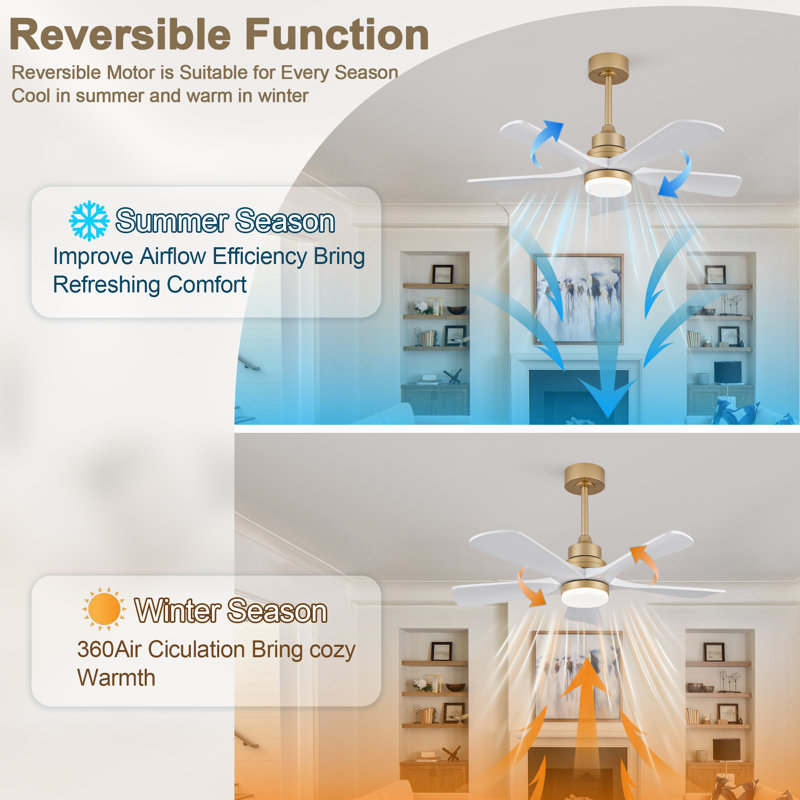 Reversible Function

Reversible Motor is Suitable for Every Season
Cool in summer and warm in winter

Summer Season
Improve Airflow Efficiency Bring Refreshing Comfort

Winter Season
360Air Ciculation Bring cozy Warmth